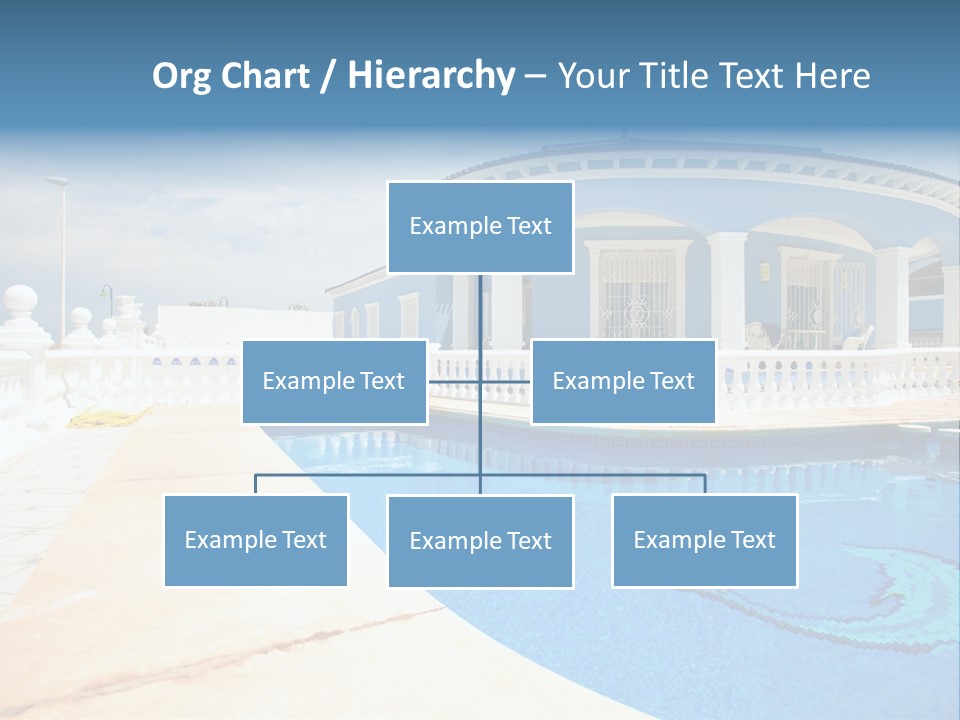 Org Chart / Hierarchy – Your Title Text Here

Example Text

Example Text

Example Text

Example Text

Example Text

Example Text